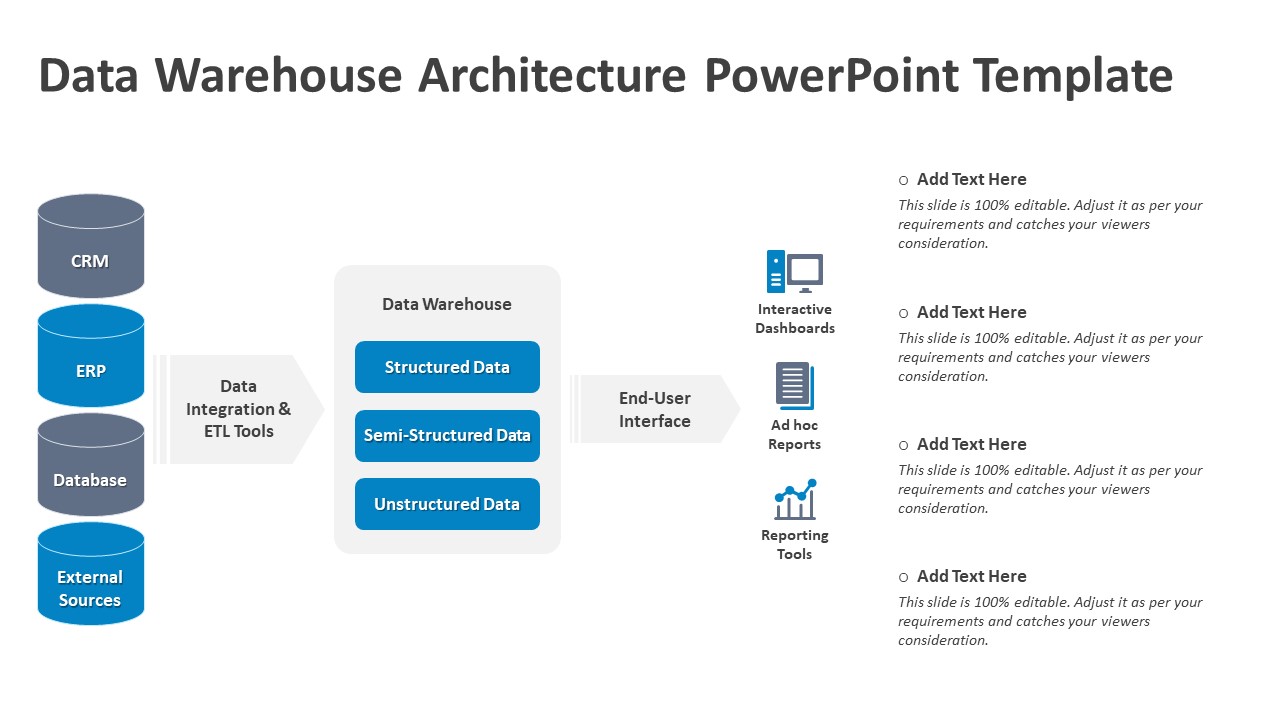 Data Warehouse Architecture PowerPoint Template

CRM

ERP

Database

External Sources

Data Integration & ETL Tools

Data Warehouse

Structured Data

Semi-Structured Data

Unstructured Data

End-User Interface

Interactive Dashboards

Ad hoc Reports

Reporting Tools

○ Add Text Here
This slide is 100% editable. Adjust it as per your requirements and catches your viewers consideration.

○ Add Text Here
This slide is 100% editable. Adjust it as per your requirements and catches your viewers consideration.

○ Add Text Here
This slide is 100% editable. Adjust it as per your requirements and catches your viewers consideration.

○ Add Text Here
This slide is 100% editable. Adjust it as per your requirements and catches your viewers consideration.